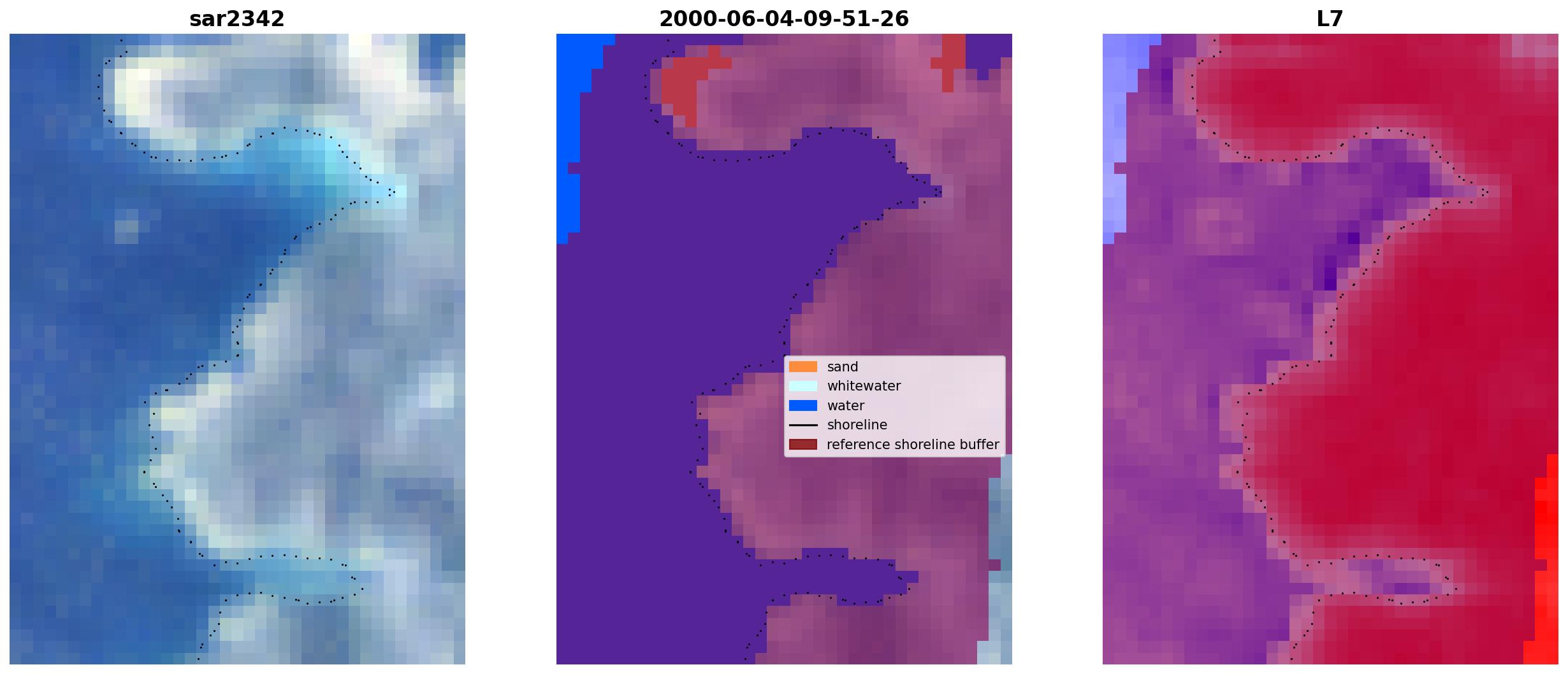 sar2342

2000-06-04-09-51-26

sand
whitewater
water
shoreline
reference shoreline buffer

L7